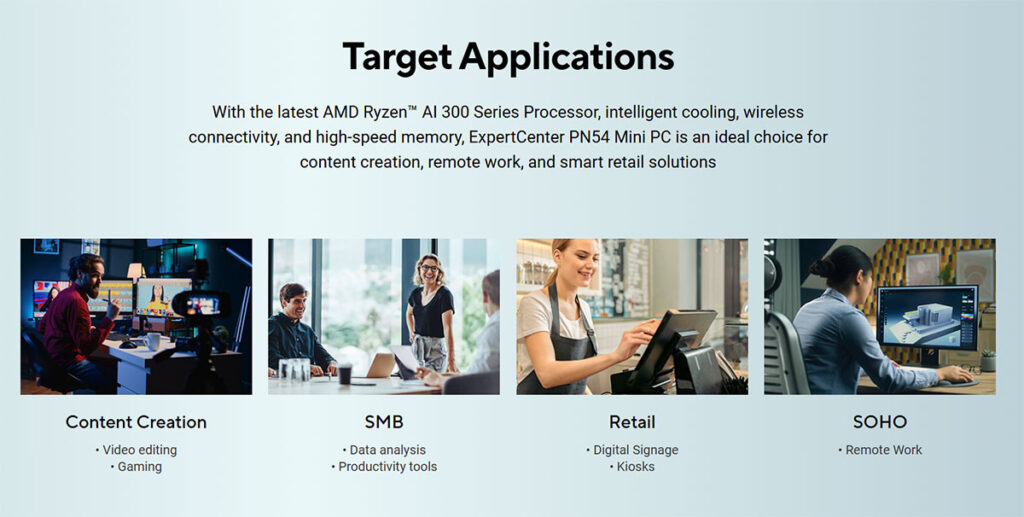 Target Applications

With the latest AMD Ryzen™ AI 300 Series Processor, intelligent cooling, wireless connectivity, and high-speed memory, ExpertCenter PN54 Mini PC is an ideal choice for content creation, remote work, and smart retail solutions

Content Creation
• Video editing
• Gaming

SMB
• Data analysis
• Productivity tools

Retail
• Digital Signage
• Kiosks

SOHO
• Remote Work